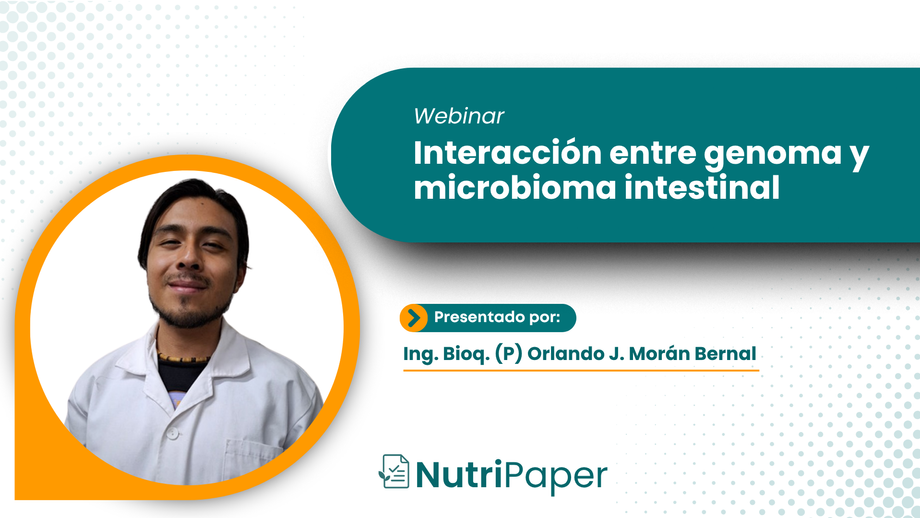 Webinar
Interacción entre genoma y microbioma intestinal

Presentado por:
Ing. Bioq. (P) Orlando J. Morán Bernal

NutriPaper